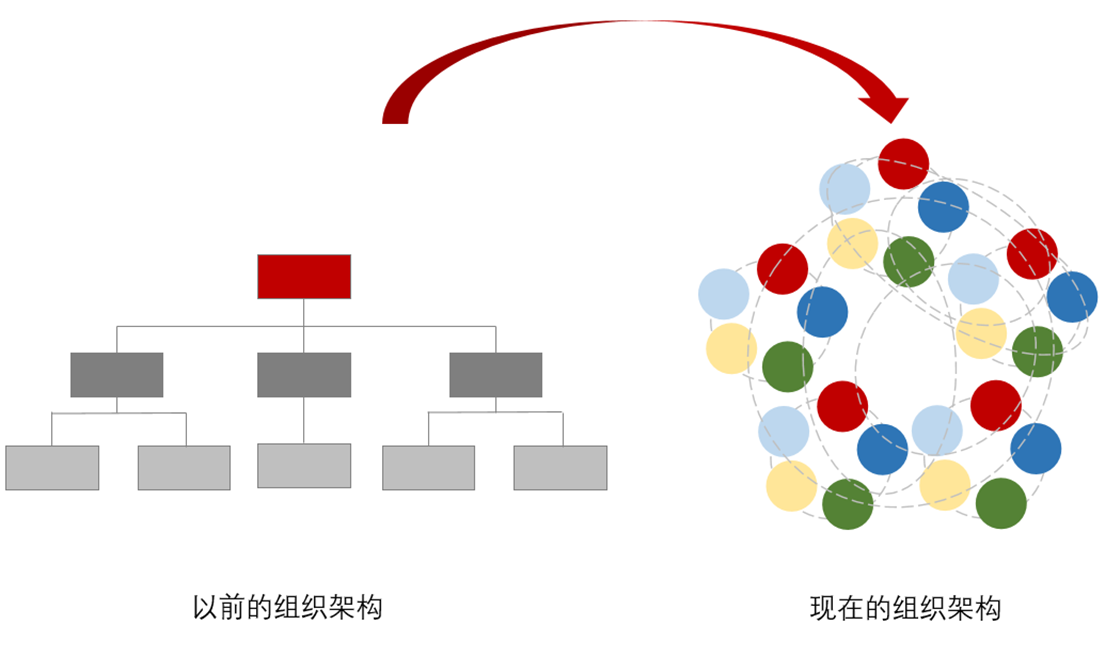 以前的组织架构

现在的组织架构